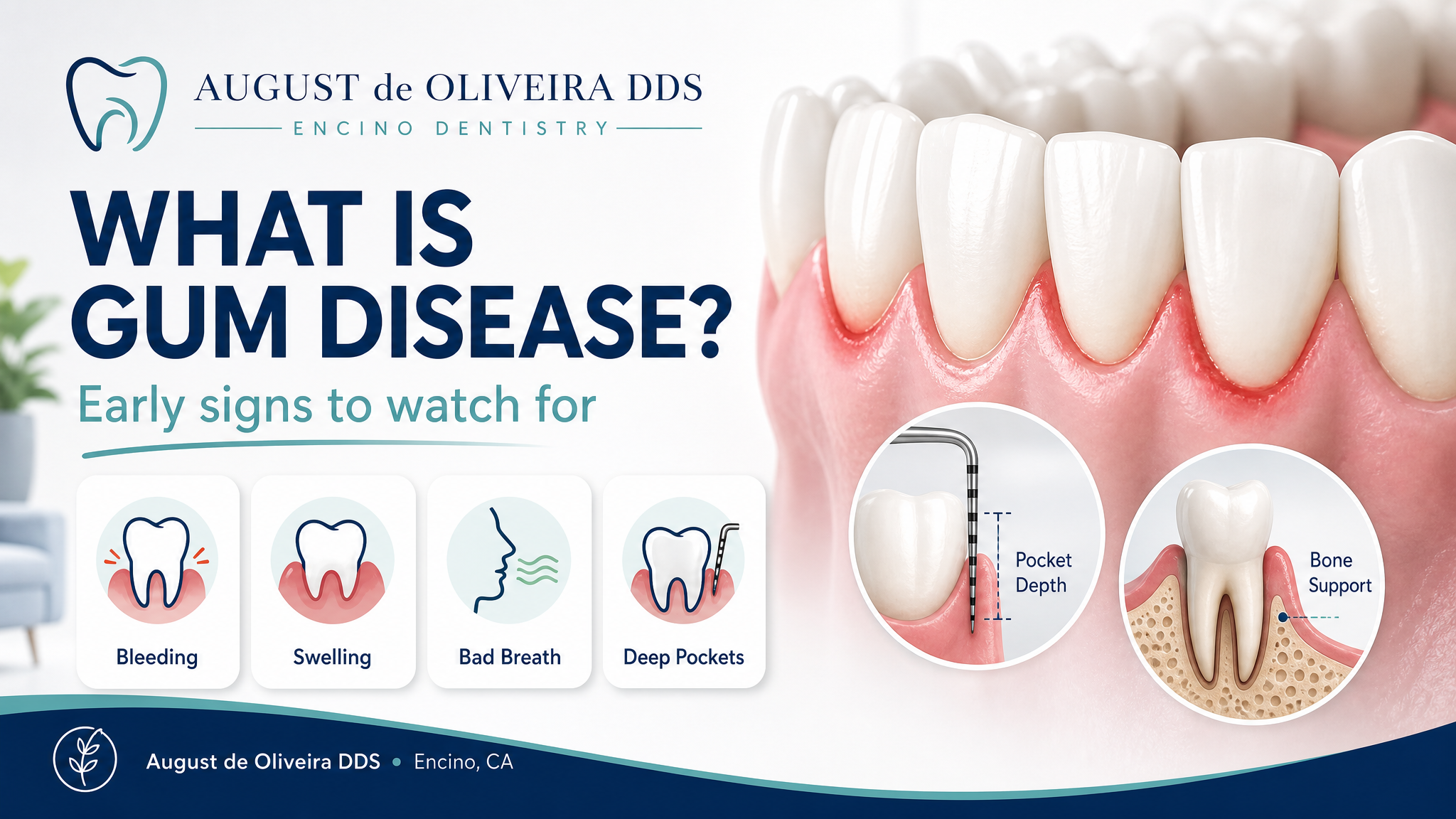 AUGUST de OLIVEIRA DDS
ENCINO DENTISTRY

WHAT IS GUM DISEASE?

Early signs to watch for

Bleeding

Swelling

Bad Breath

Deep Pockets

Pocket Depth

Bone Support

August de Oliveira DDS • Encino, CA